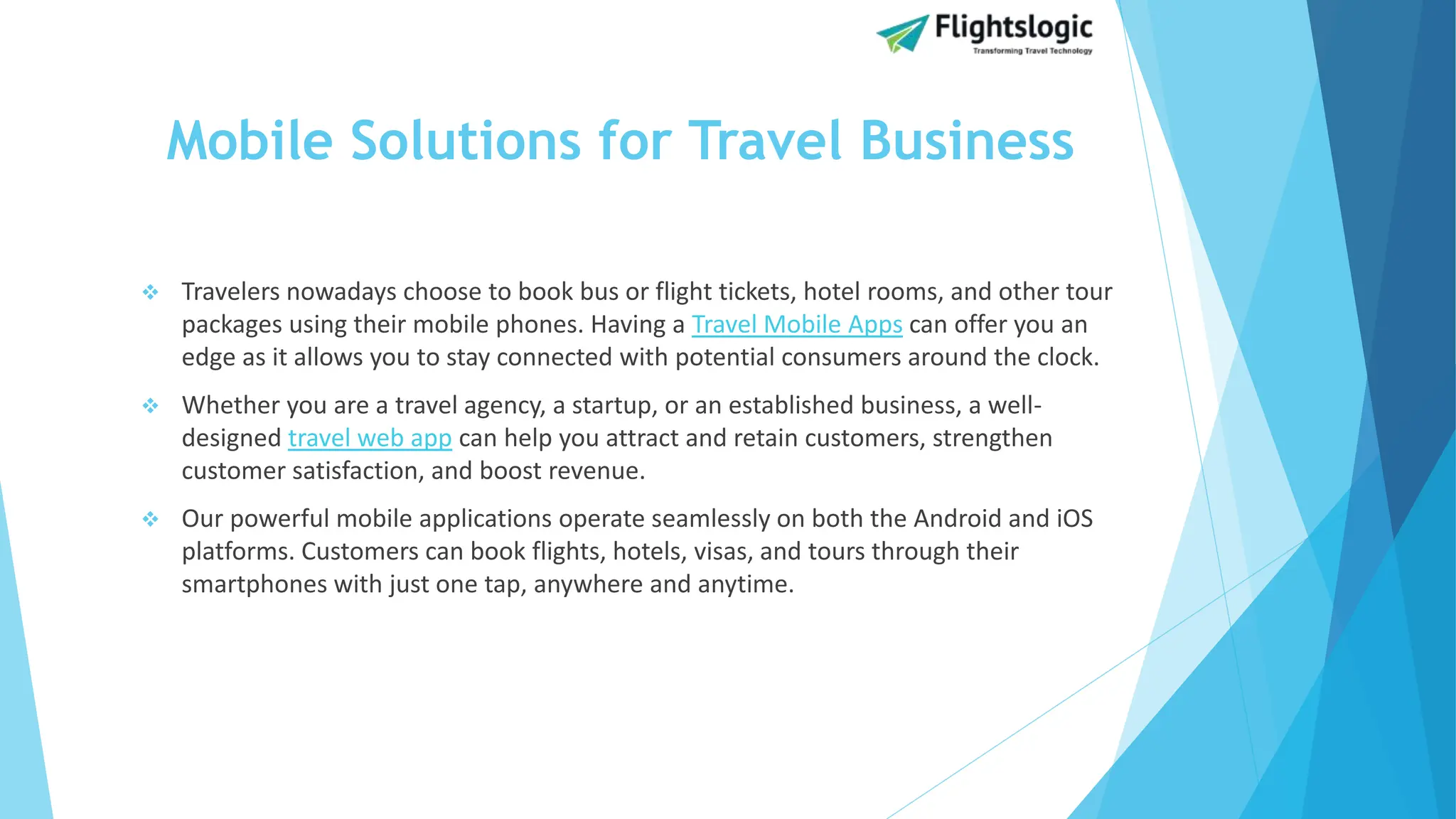 Flightslogic
Transforming Travel Technology

Mobile Solutions for Travel Business

❖ Travelers nowadays choose to book bus or flight tickets, hotel rooms, and other tour packages using their mobile phones. Having a Travel Mobile Apps can offer you an edge as it allows you to stay connected with potential consumers around the clock.

❖ Whether you are a travel agency, a startup, or an established business, a well-designed travel web app can help you attract and retain customers, strengthen customer satisfaction, and boost revenue.

❖ Our powerful mobile applications operate seamlessly on both the Android and iOS platforms. Customers can book flights, hotels, visas, and tours through their smartphones with just one tap, anywhere and anytime.